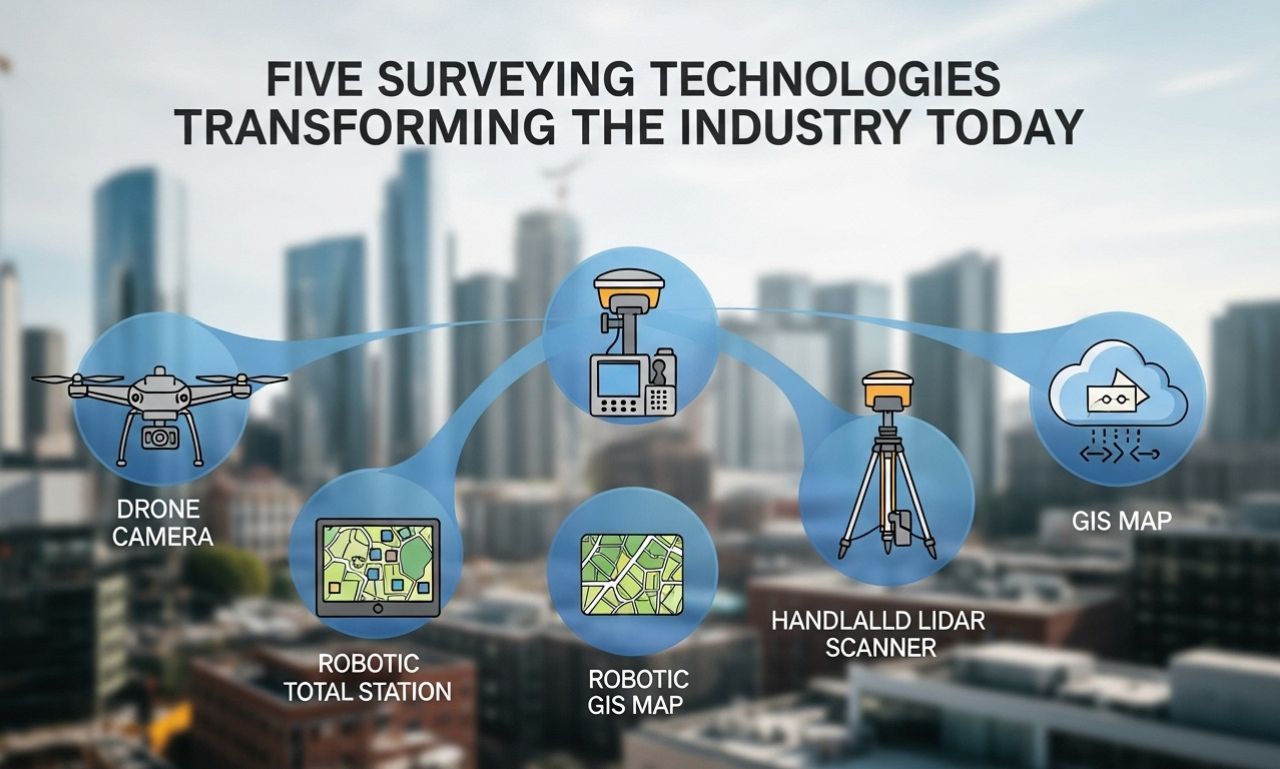 FIVE SURVEYING TECHNOLOGIES
TRANSFORMING THE INDUSTRY TODAY

DRONE CAMERA

ROBOTIC TOTAL STATION

ROBOTIC GIS MAP

HANDLALLD LIDAR SCANNER

GIS MAP